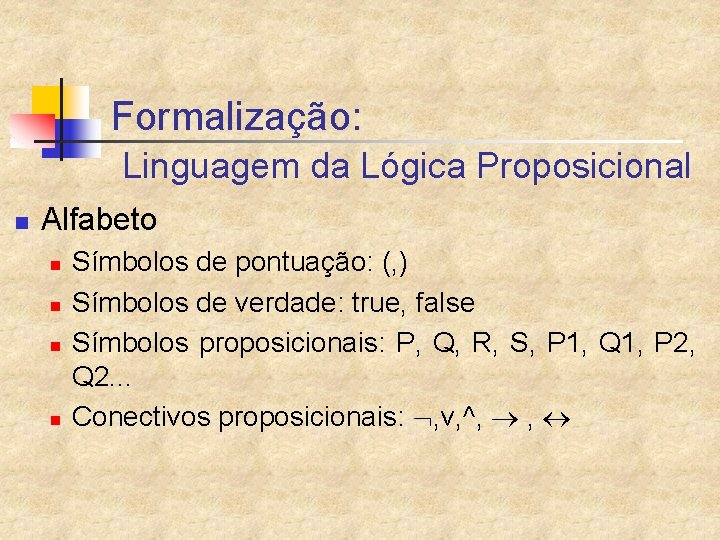 Formalização:
Linguagem da Lógica Proposicional

Alfabeto

Símbolos de pontuação: (,)

Símbolos de verdade: true, false

Símbolos proposicionais: P, Q, R, S, P1, Q1, P2, Q2...

Conectivos proposicionais: $\neg$,v,^, $\rightarrow$ , $\leftrightarrow$